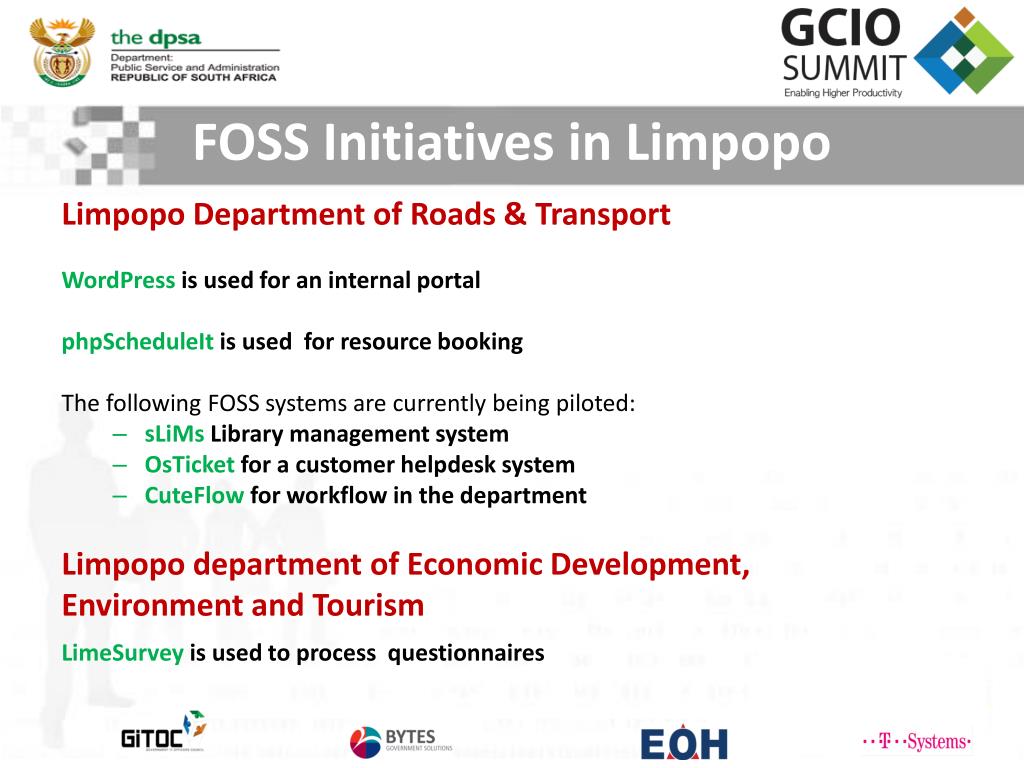 the dpsa
Department:
Public Service and Administration
REPUBLIC OF SOUTH AFRICA

GCIO
SUMMIT
Enabling Higher Productivity

FOSS Initiatives in Limpopo

Limpopo Department of Roads & Transport

WordPress is used for an internal portal

phpScheduleIt is used for resource booking

The following FOSS systems are currently being piloted:
– sLiMs Library management system
– OsTicket for a customer helpdesk system
– CuteFlow for workflow in the department

Limpopo department of Economic Development, Environment and Tourism

LimeSurvey is used to process questionnaires

GITOC

BYTES
GOVERNMENT SOLUTIONS

EOH

T Systems